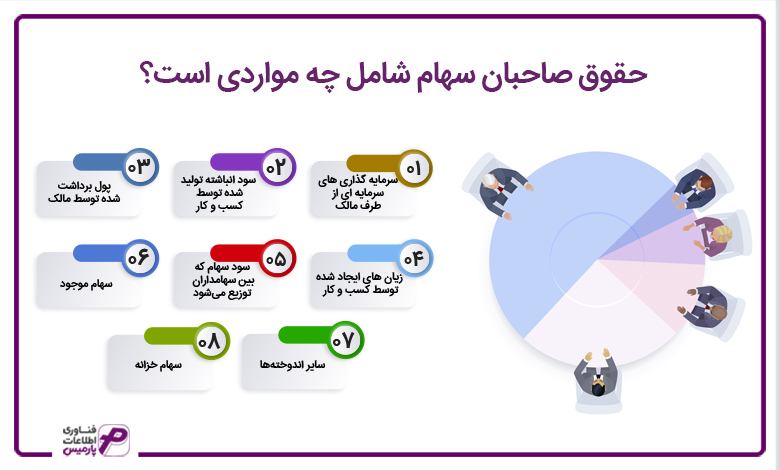 حقوق صاحبان سهام شامل چه مواردی است؟

۰۱
سرمایه گذاری های سرمایه ای از طرف مالک

۰۲
سود انباشته تولید شده توسط کسب و کار

۰۳
پول برداشت شده توسط مالک

۰۴
زیان های ایجاد شده توسط کسب و کار

۰۵
سود سهام که بین سهامداران توزیع می‌شود

۰۶
سهام موجود

۰۷
سایر اندوخته‌ها

۰۸
سهام خزانه

فناوری اطلاعات پارمیس